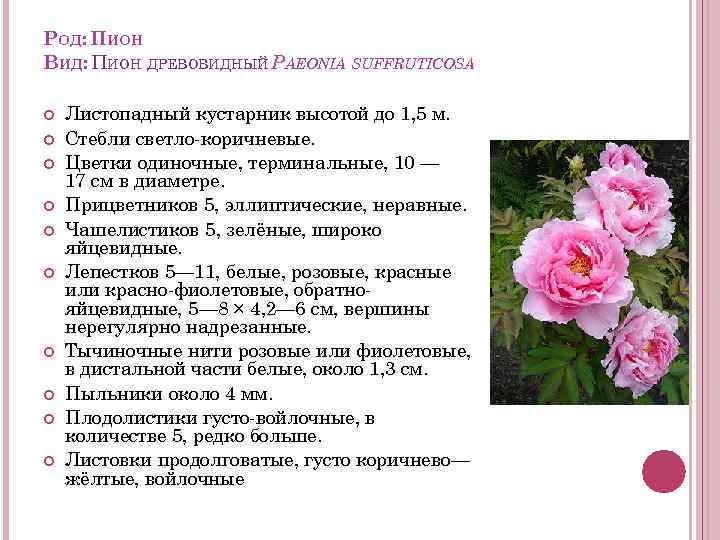 Род: Пион
Вид: Пион древовидный Paeonia suffruticosa

Листопадный кустарник высотой до 1,5 м.
Стебли светло-коричневые.
Цветки одиночные, терминальные, 10 — 17 см в диаметре.
Прицветников 5, эллиптические, неравные.
Чашелистиков 5, зелёные, широко яйцевидные.
Лепестков 5—11, белые, розовые, красные или красно-фиолетовые, обратно-яйцевидные, 5—8 × 4,2—6 см, вершины нерегулярно надрезанные.
Тычиночные нити розовые или фиолетовые, в дистальной части белые, около 1,3 см.
Пыльники около 4 мм.
Плодолистики густо-войлочные, в количестве 5, редко больше.
Листовки продолговатые, густо коричнево—жёлтые, войлочные